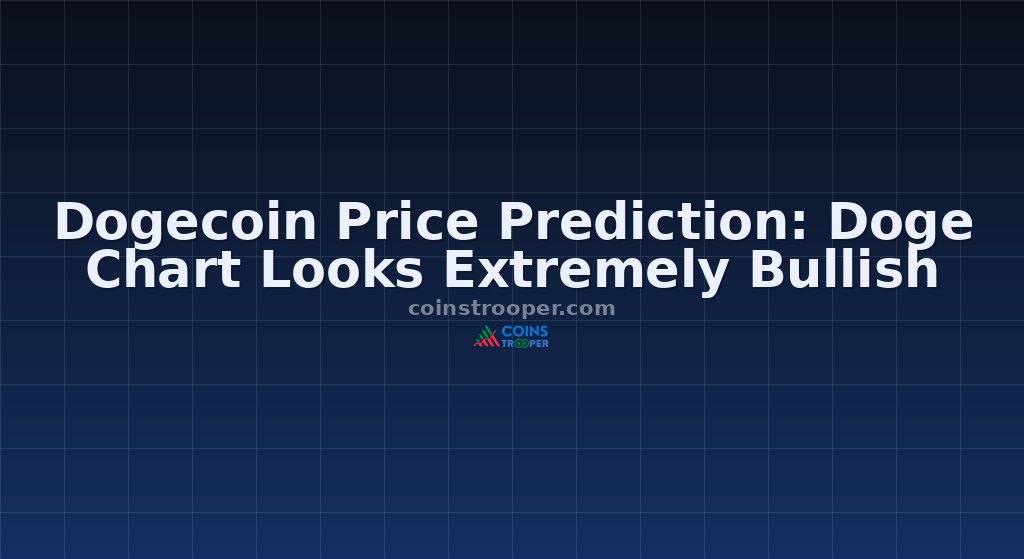 Dogecoin Price Prediction: Doge Chart Looks Extremely Bullish

coinstrooper.com

COINS
TROOPER